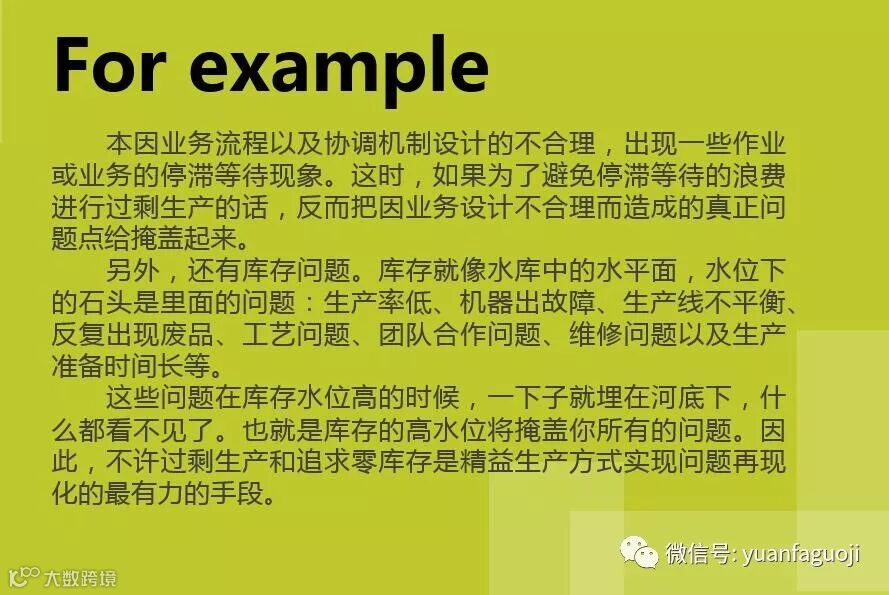 For example

本因业务流程以及协调机制设计的不合理，出现一些作业或业务的停滞等待现象。这时，如果为了避免停滞等待的浪费进行过剩生产的话，反而把因业务设计不合理而造成的真正问题点给掩盖起来。

另外，还有库存问题。库存就像水库中的水平面，水位下的石头是里面的问题：生产率低、机器出故障、生产线不平衡、反复出现废品、工艺问题、团队合作问题、维修问题以及生产准备时间长等。

这些问题在库存水位高的时候，一下子就埋在河底下，什么都看不见了。也就是库存的高水位将掩盖你所有的问题。因此，不许过剩生产和追求零库存是精益生产方式实现问题再现化的最有力的手段。

微信号: yuanfaguoji

大数跨境